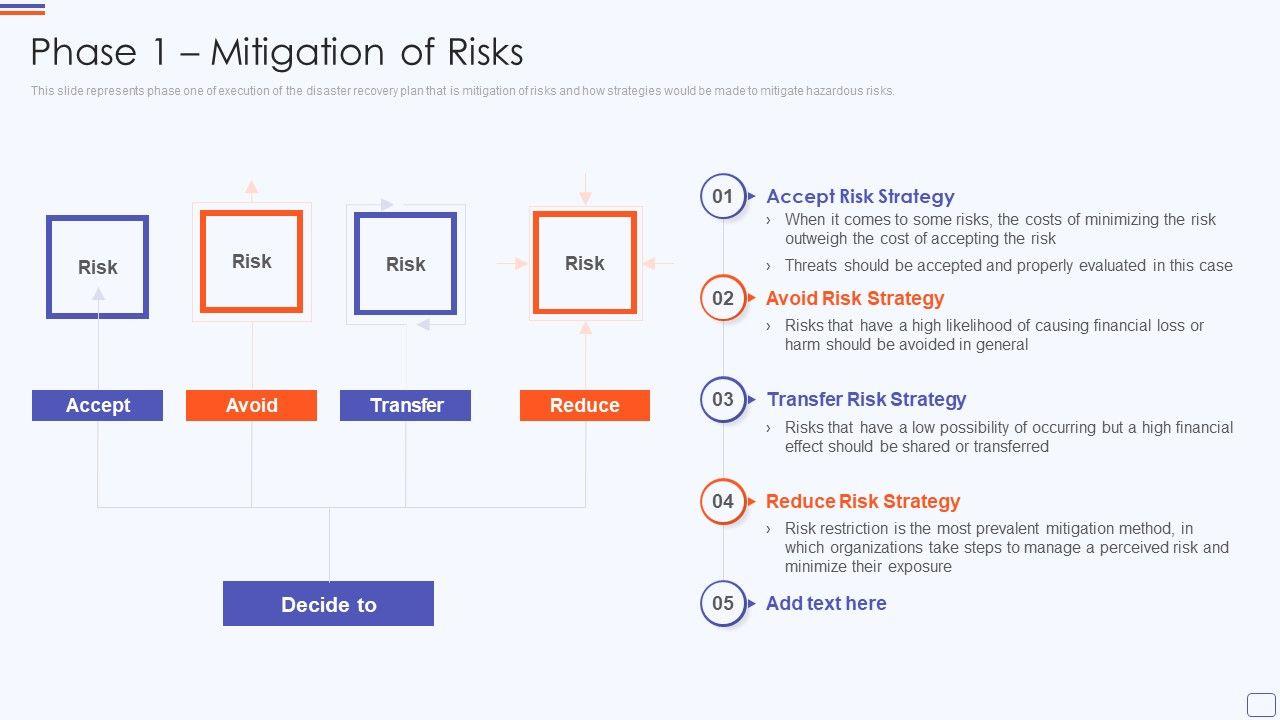 Phase 1 – Mitigation of Risks

This slide represents phase one of execution of the disaster recovery plan that is mitigation of risks and how strategies would be made to mitigate hazardous risks.

Risk

Risk

Risk

Risk

Accept

Avoid

Transfer

Reduce

Decide to

01 Accept Risk Strategy
› When it comes to some risks, the costs of minimizing the risk outweigh the cost of accepting the risk
› Threats should be accepted and properly evaluated in this case

02 Avoid Risk Strategy
› Risks that have a high likelihood of causing financial loss or harm should be avoided in general

03 Transfer Risk Strategy
› Risks that have a low possibility of occurring but a high financial effect should be shared or transferred

04 Reduce Risk Strategy
› Risk restriction is the most prevalent mitigation method, in which organizations take steps to manage a perceived risk and minimize their exposure

05 Add text here